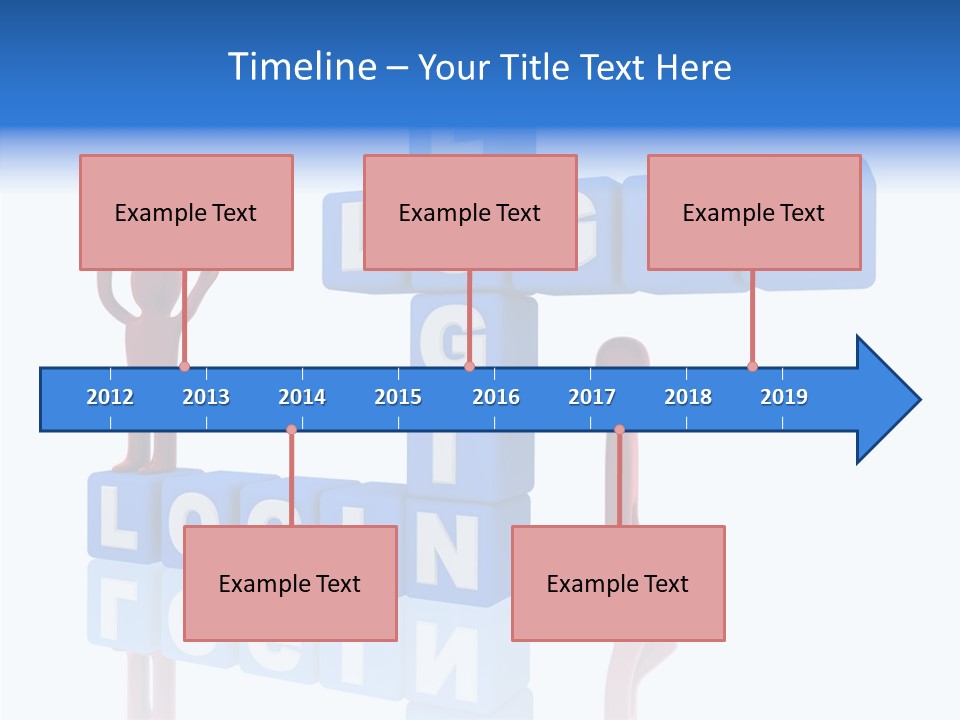 Timeline – Your Title Text Here

Example Text

Example Text

Example Text

2012
2013
2014
2015
2016
2017
2018
2019

Example Text

Example Text